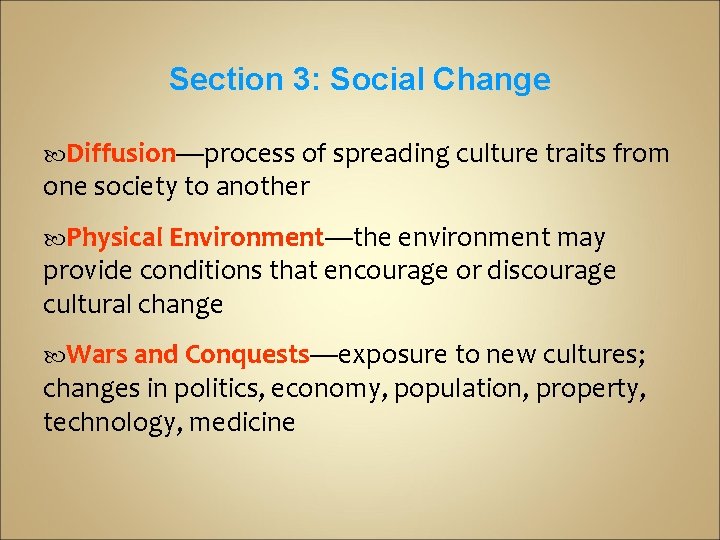 Section 3: Social Change

Diffusion—process of spreading culture traits from one society to another

Physical Environment—the environment may provide conditions that encourage or discourage cultural change

Wars and Conquests—exposure to new cultures; changes in politics, economy, population, property, technology, medicine